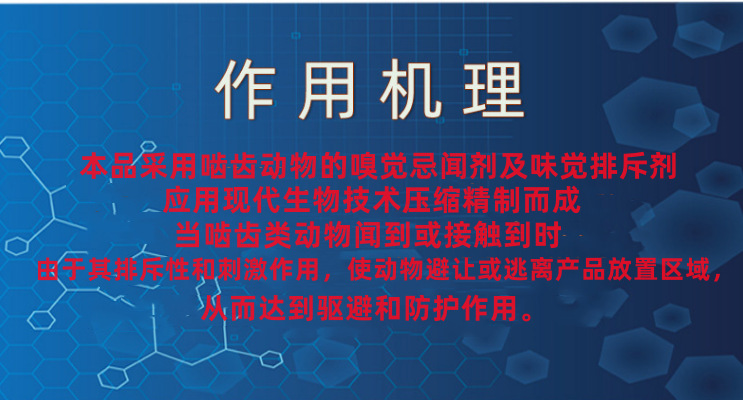 作用机理

本品采用啮齿动物的嗅觉忌闻剂及味觉排斥剂
应用现代生物技术压缩精制而成
当啮齿类动物闻到或接触到时
由于其排斥性和刺激作用，使动物避让或逃离产品放置区域，
从而达到驱避和防护作用。